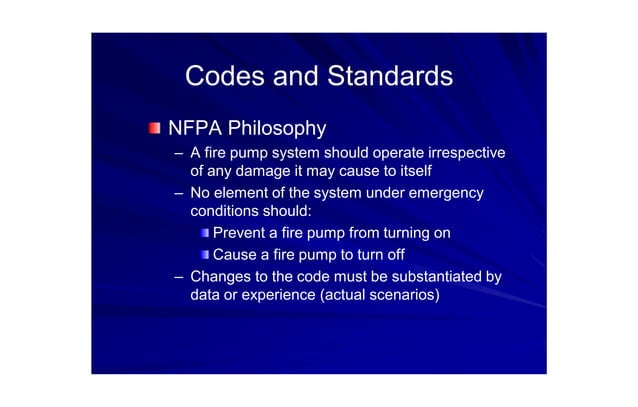 Codes and Standards

NFPA Philosophy

– A fire pump system should operate irrespective of any damage it may cause to itself

– No element of the system under emergency conditions should:

Prevent a fire pump from turning on

Cause a fire pump to turn off

– Changes to the code must be substantiated by data or experience (actual scenarios)